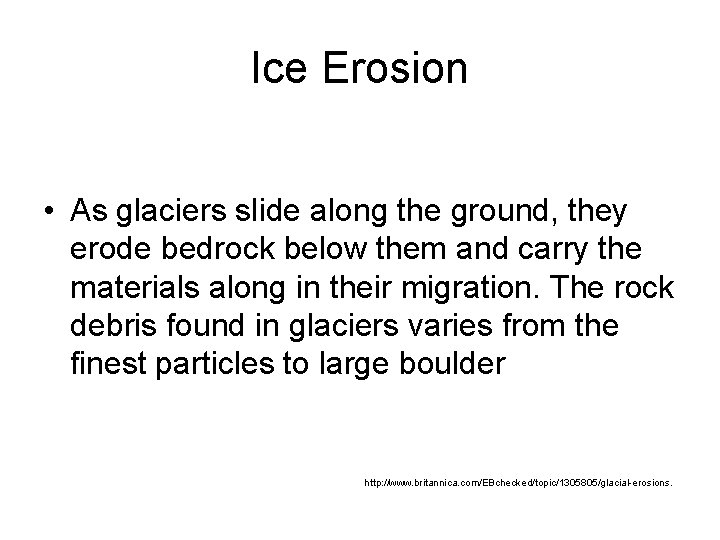 Ice Erosion

• As glaciers slide along the ground, they erode bedrock below them and carry the materials along in their migration. The rock debris found in glaciers varies from the finest particles to large boulder

http://www.britannica.com/EBchecked/topic/1305805/glacial-erosions.